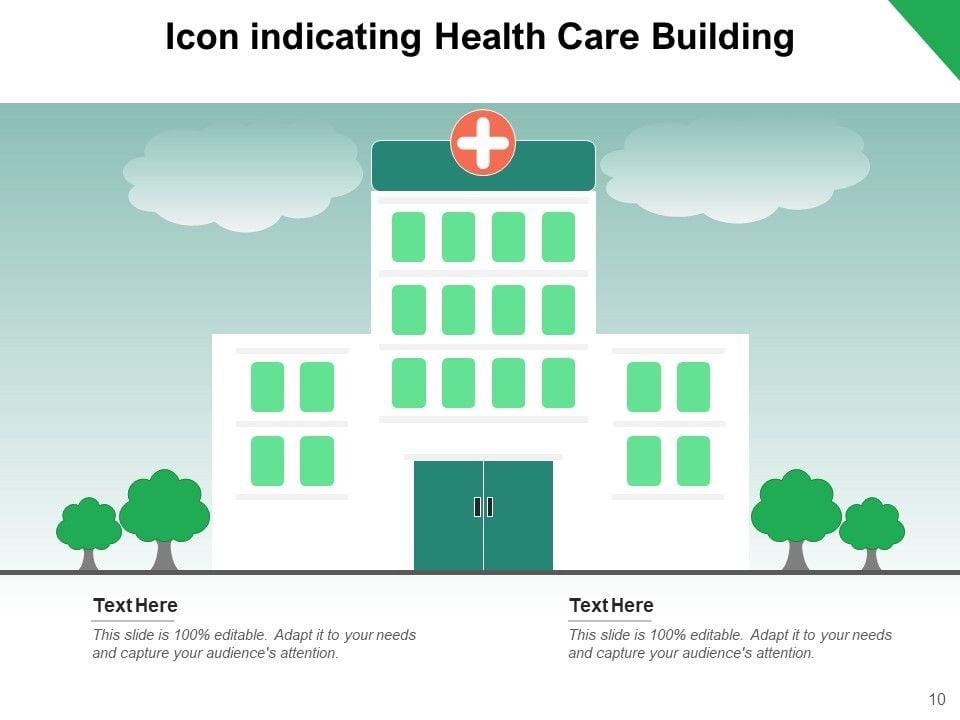 Icon indicating Health Care Building

Text Here

This slide is 100% editable. Adapt it to your needs and capture your audience's attention.

Text Here

This slide is 100% editable. Adapt it to your needs and capture your audience's attention.

10